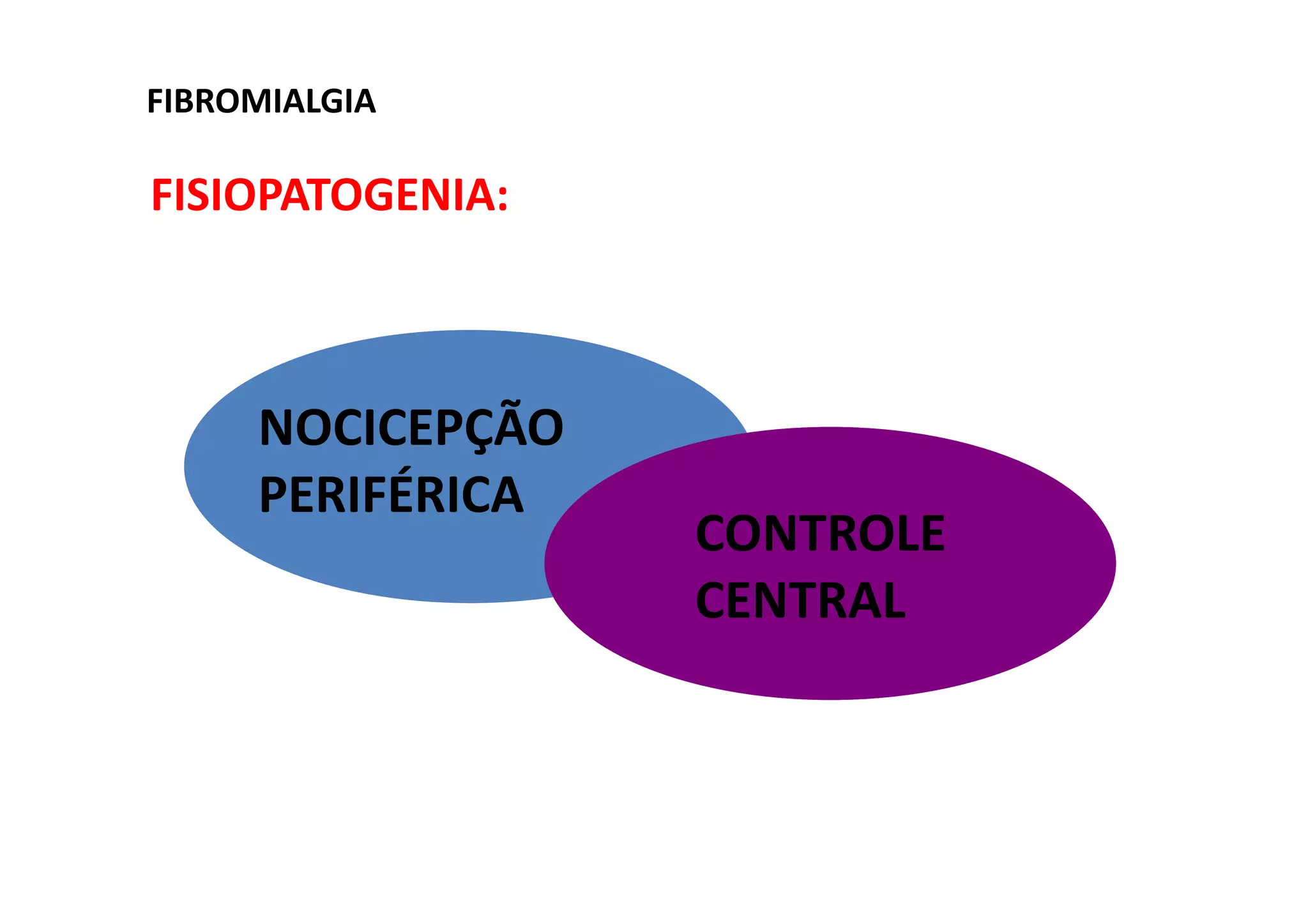 FIBROMIALGIA

FISIOPATOGENIA:

NOCICEPÇÃO PERIFÉRICA

CONTROLE CENTRAL